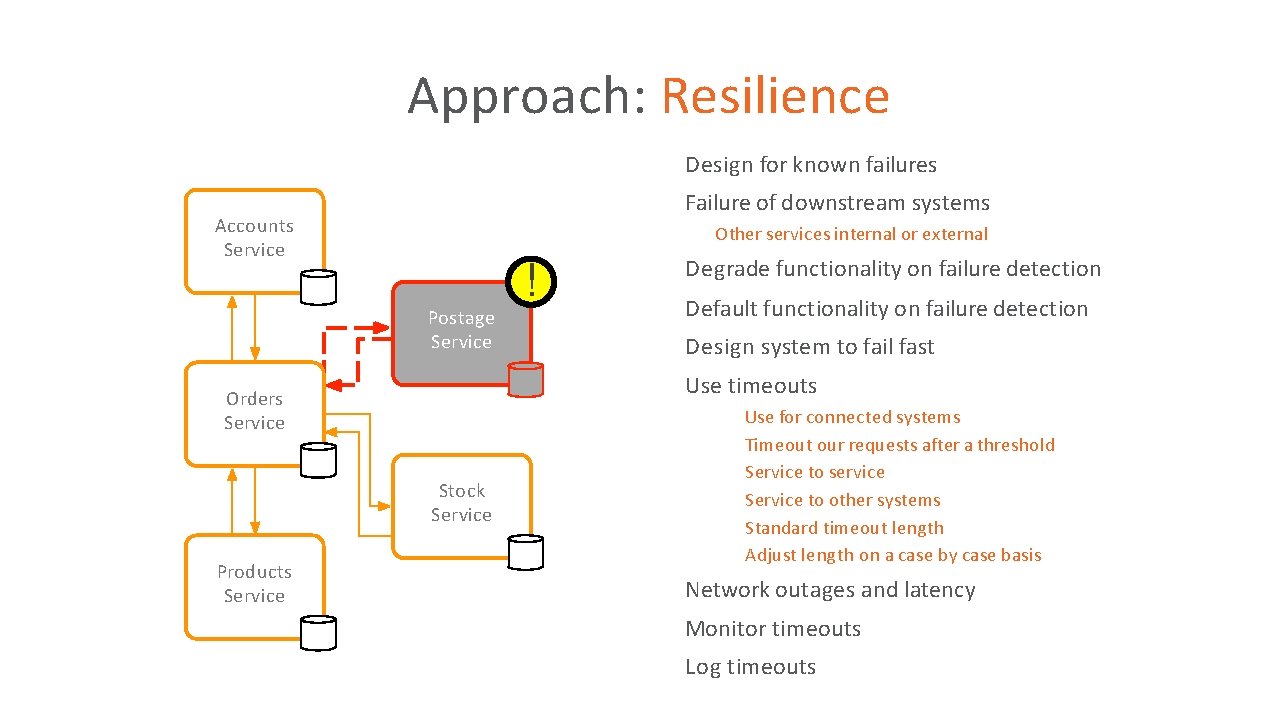 Approach: Resilience

Accounts Service

!

Postage Service

Orders Service

Stock Service

Products Service

Design for known failures

Failure of downstream systems

Other services internal or external

Degrade functionality on failure detection

Default functionality on failure detection

Design system to fail fast

Use timeouts

Use for connected systems
Timeout our requests after a threshold
Service to service
Service to other systems
Standard timeout length
Adjust length on a case by case basis

Network outages and latency

Monitor timeouts

Log timeouts